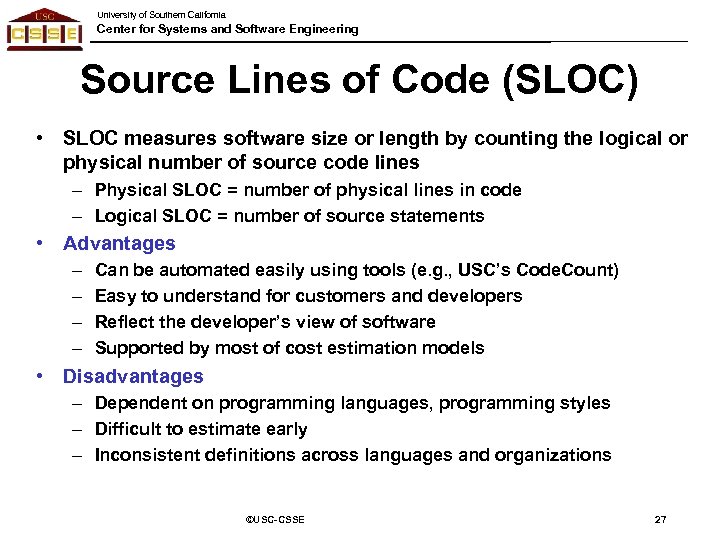 USC
CSSE
University of Southern California
Center for Systems and Software Engineering

Source Lines of Code (SLOC)

• SLOC measures software size or length by counting the logical or physical number of source code lines
– Physical SLOC = number of physical lines in code
– Logical SLOC = number of source statements
• Advantages
– Can be automated easily using tools (e.g., USC's CodeCount)
– Easy to understand for customers and developers
– Reflect the developer's view of software
– Supported by most of cost estimation models
• Disadvantages
– Dependent on programming languages, programming styles
– Difficult to estimate early
– Inconsistent definitions across languages and organizations

©USC-CSSE
27